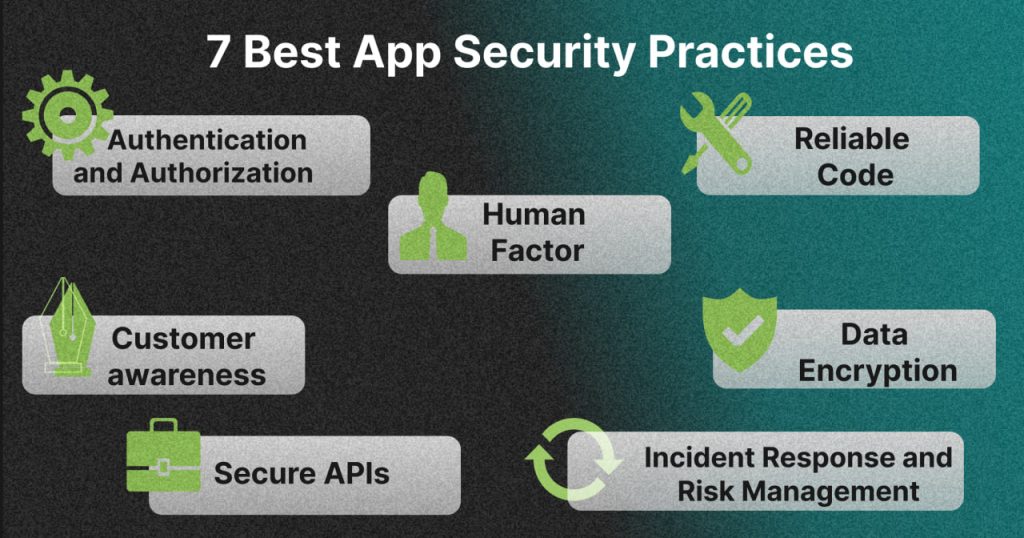 7 Best App Security Practices

Authentication and Authorization

Reliable Code

Human Factor

Customer awareness

Data Encryption

Secure APIs

Incident Response and Risk Management